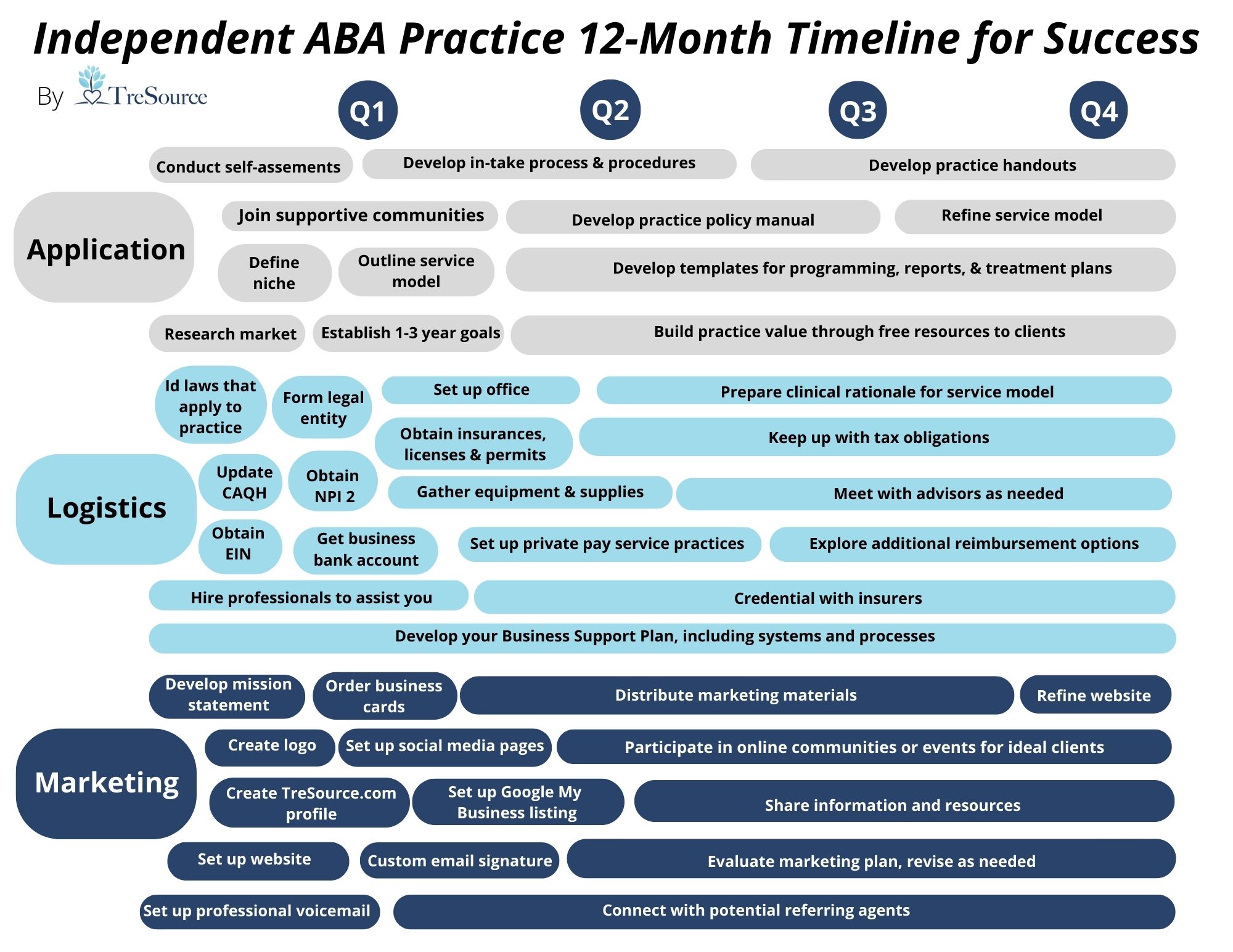 Independent ABA Practice 12-Month Timeline for Success

By TreSource

Q1

Q2

Q3

Q4

Conduct self-assements

Develop in-take process & procedures

Develop practice handouts

Application

Join supportive communities

Develop practice policy manual

Refine service model

Define niche

Outline service model

Develop templates for programming, reports, & treatment plans

Research market

Establish 1-3 year goals

Build practice value through free resources to clients

Id laws that apply to practice

Form legal entity

Set up office

Prepare clinical rationale for service model

Obtain insurances, licenses & permits

Keep up with tax obligations

Logistics

Update CAQH

Obtain NPI 2

Gather equipment & supplies

Meet with advisors as needed

Obtain EIN

Get business bank account

Set up private pay service practices

Explore additional reimbursement options

Hire professionals to assist you

Credential with insurers

Develop your Business Support Plan, including systems and processes

Develop mission statement

Order business cards

Distribute marketing materials

Refine website

Marketing

Create logo

Set up social media pages

Participate in online communities or events for ideal clients

Create TreSource.com profile

Set up Google My Business listing

Share information and resources

Set up website

Custom email signature

Evaluate marketing plan, revise as needed

Set up professional voicemail

Connect with potential referring agents